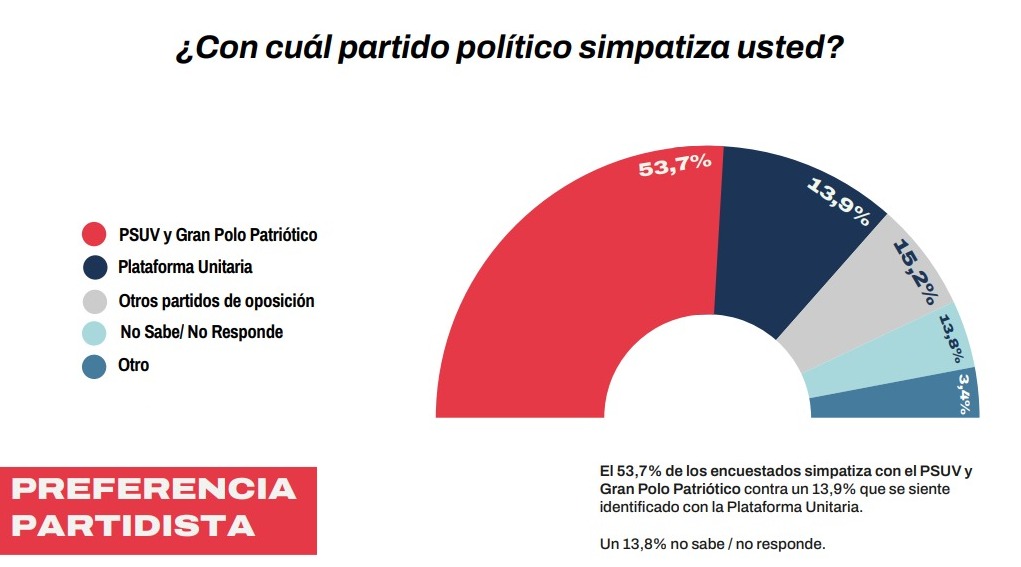 ¿Con cuál partido político simpatiza usted?

PSUV y Gran Polo Patriótico
Plataforma Unitaria
Otros partidos de oposición
No Sabe/ No Responde
Otro

53,7%
13,9%
15,2%
13,8%
3,4%

PREFERENCIA PARTIDISTA

El 53,7% de los encuestados simpatiza con el PSUV y Gran Polo Patriótico contra un 13,9% que se siente identificado con la Plataforma Unitaria.

Un 13,8% no sabe / no responde.